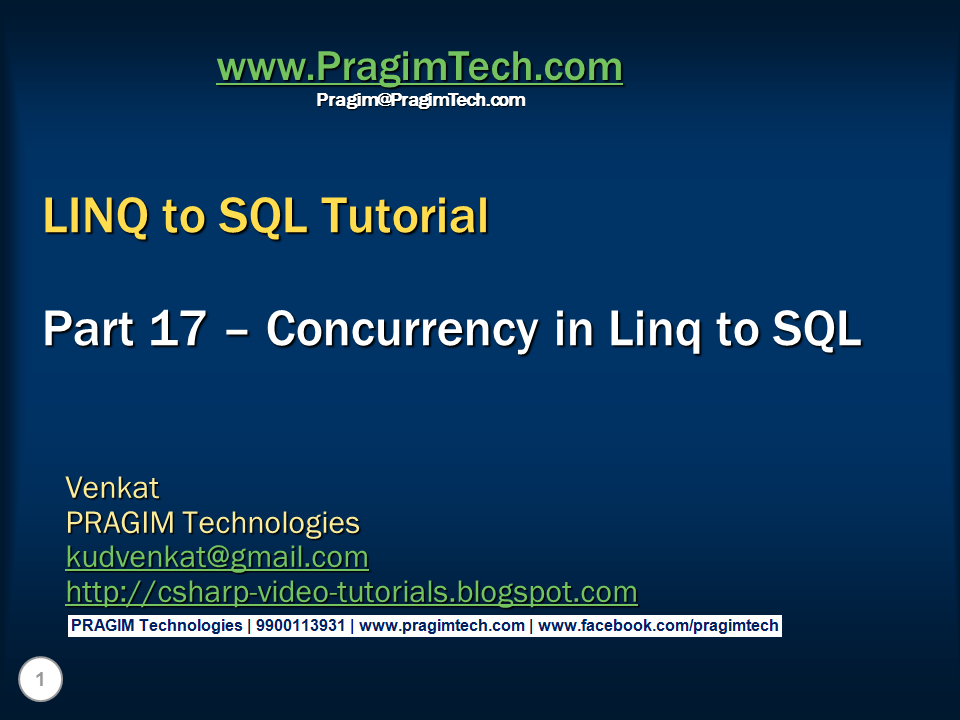 www.PragimTech.com
Pragim@PragimTech.com

LINQ to SQL Tutorial

Part 17 – Concurrency in Linq to SQL

Venkat
PRAGIM Technologies
kudvenkat@gmail.com
http://csharp-video-tutorials.blogspot.com

PRAGIM Technologies | 9900113931 | www.pragimtech.com | www.facebook.com/pragimtech

1